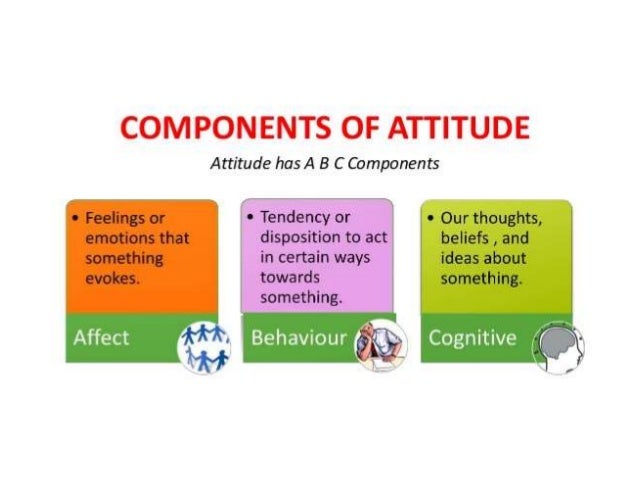 COMPONENTS OF ATTITUDE

Attitude has A B C Components

• Feelings or emotions that something evokes.

Affect

• Tendency or disposition to act in certain ways towards something.

Behaviour

• Our thoughts, beliefs , and ideas about something.

Cognitive